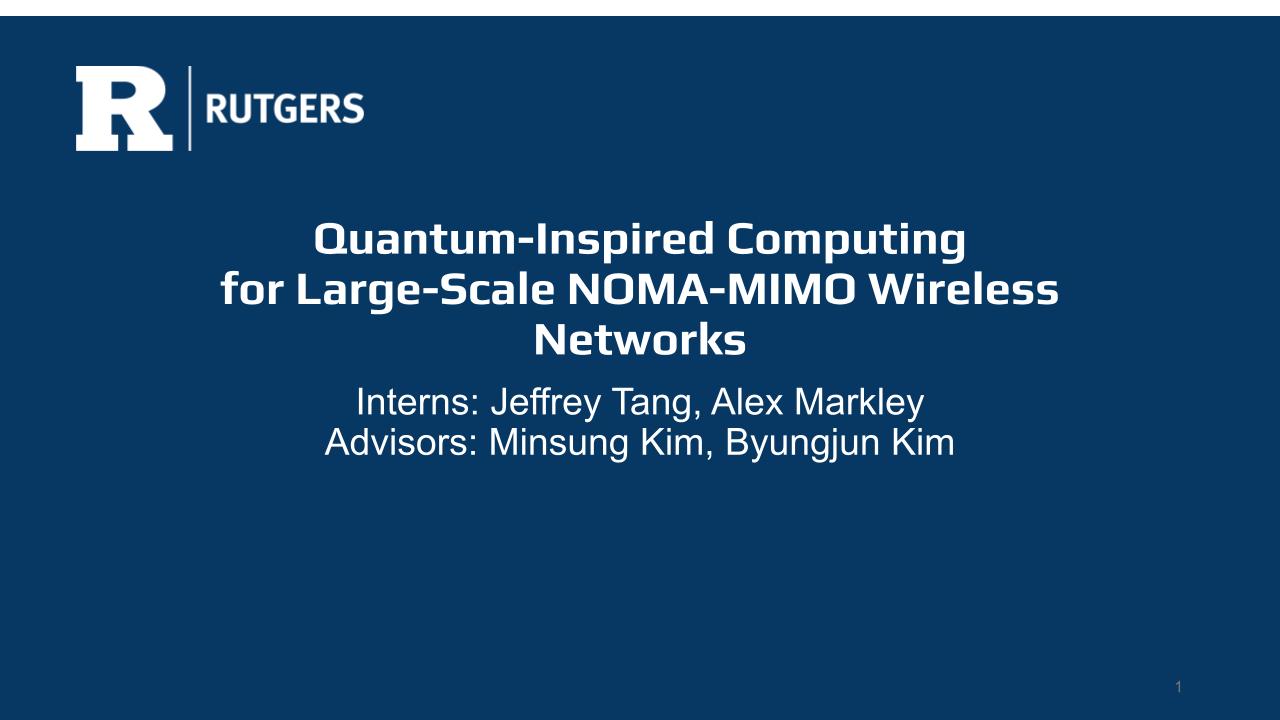 R RUTGERS

Quantum-Inspired Computing for Large-Scale NOMA-MIMO Wireless Networks

Interns: Jeffrey Tang, Alex Markley
Advisors: Minsung Kim, Byungjun Kim

1